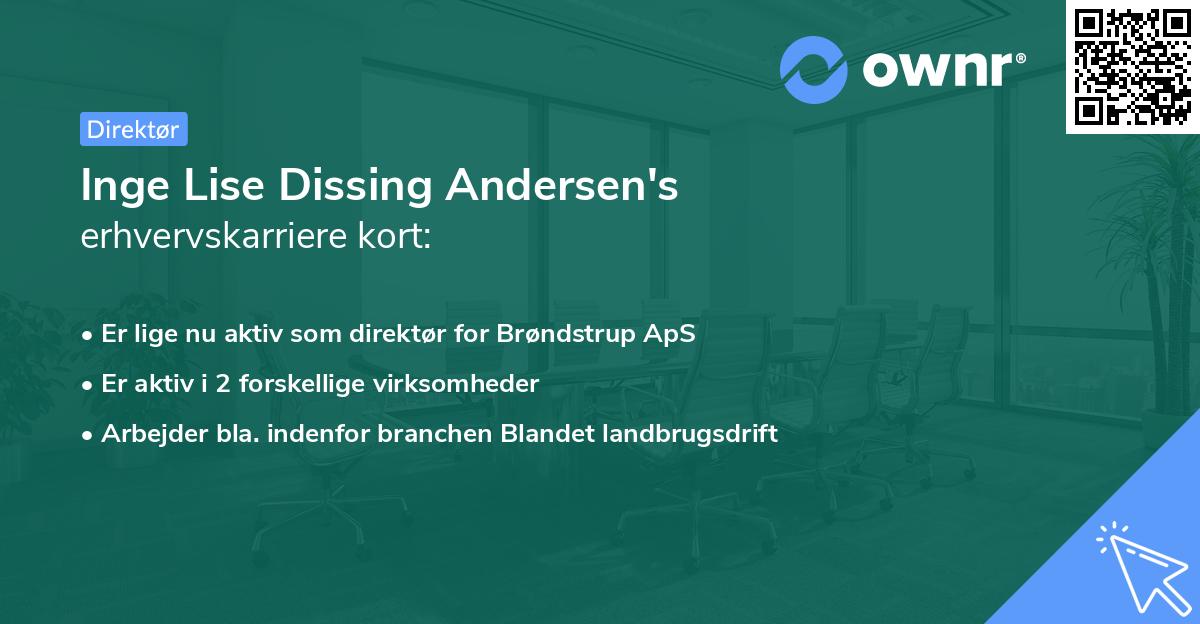 ownr®

Direktør

Inge Lise Dissing Andersen's erhvervskarriere kort:

• Er lige nu aktiv som direktør for Brøndstrup ApS
• Er aktiv i 2 forskellige virksomheder
• Arbejder bla. indenfor branchen Blandet landbrugsdrift